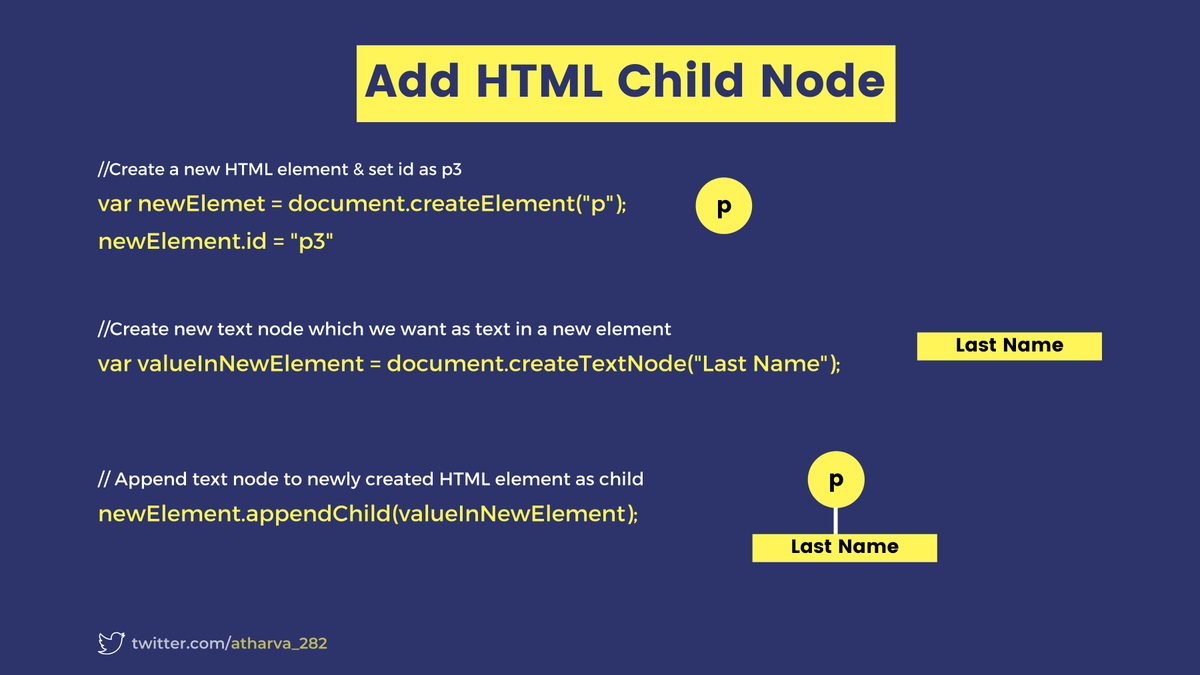 Add HTML Child Node

//Create a new HTML element & set id as p3
var newElemet = document.createElement("p");
newElement.id = "p3"

p

//Create new text node which we want as text in a new element
var valueInNewElement = document.createTextNode("Last Name");

Last Name

// Append text node to newly created HTML element as child
newElement.appendChild(valueInNewElement);

p

Last Name

twitter.com/atharva_282